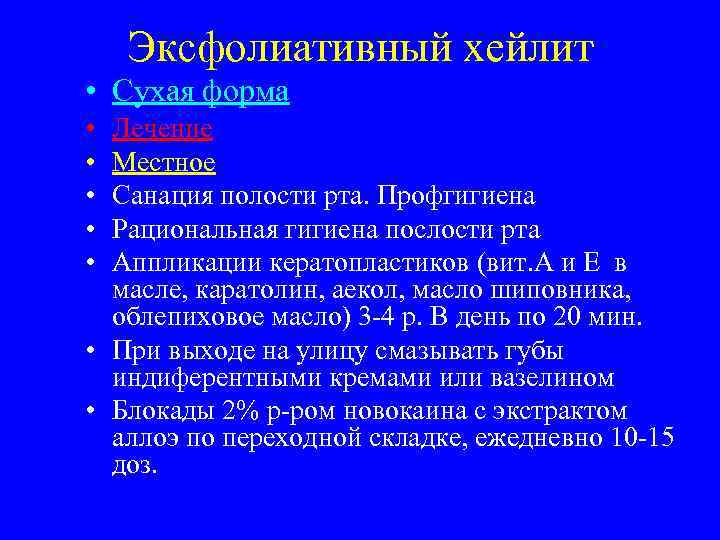 Эксфолиативный хейлит

• Сухая форма
• Лечение
• Местное
• Санация полости рта. Профгигиена
• Рациональная гигиена послости рта
• Аппликации кератопластиков (вит.А и Е в масле, каратолин, аекол, масло шиповника, облепиховое масло) 3-4 р. В день по 20 мин.
• При выходе на улицу смазывать губы индиферентными кремами или вазелином
• Блокады 2% р-ром новокаина с экстрактом аллоэ по переходной складке, ежедневно 10-15 доз.